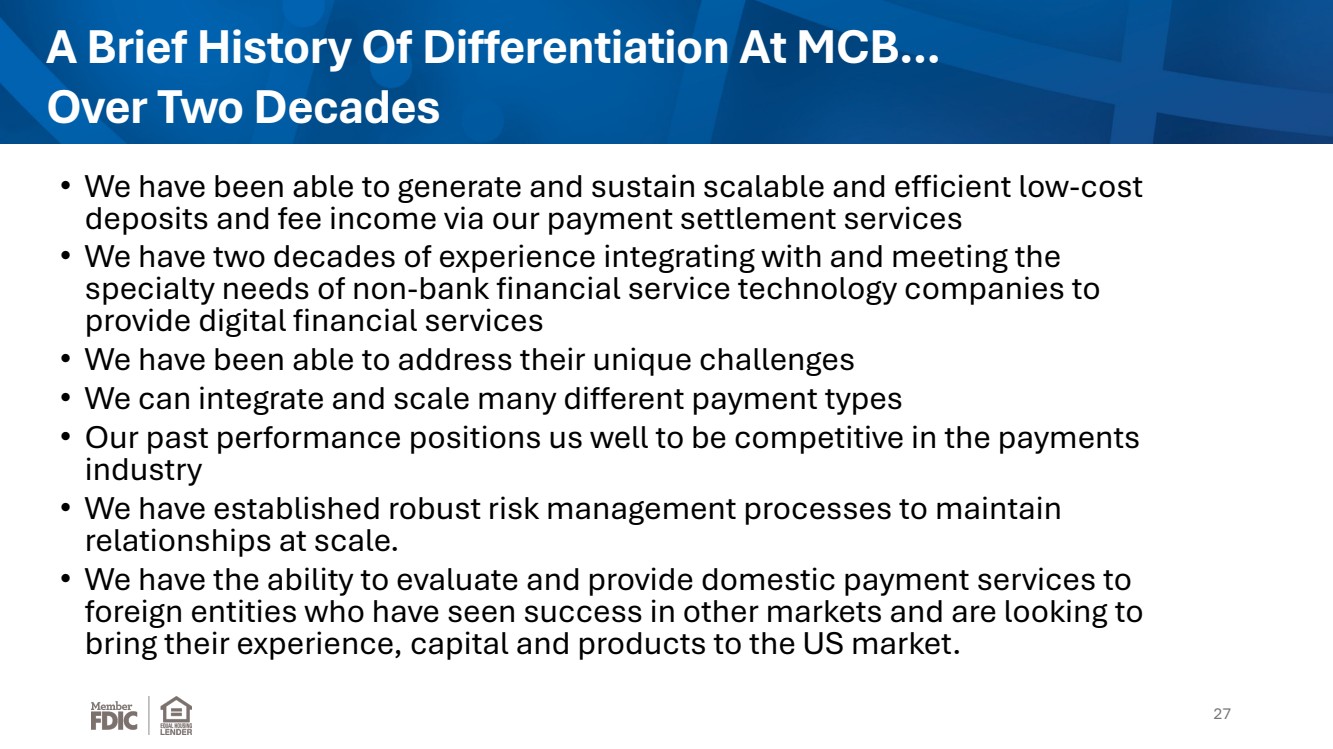 A Brief History Of Differentiation At MCB… Over Two Decades

• We have been able to generate and sustain scalable and efficient low-cost deposits and fee income via our payment settlement services
• We have two decades of experience integrating with and meeting the specialty needs of non-bank financial service technology companies to provide digital financial services
• We have been able to address their unique challenges
• We can integrate and scale many different payment types
• Our past performance positions us well to be competitive in the payments industry
• We have established robust risk management processes to maintain relationships at scale.
• We have the ability to evaluate and provide domestic payment services to foreign entities who have seen success in other markets and are looking to bring their experience, capital and products to the US market.

Member FDIC

EQUAL HOUSING LENDER

27